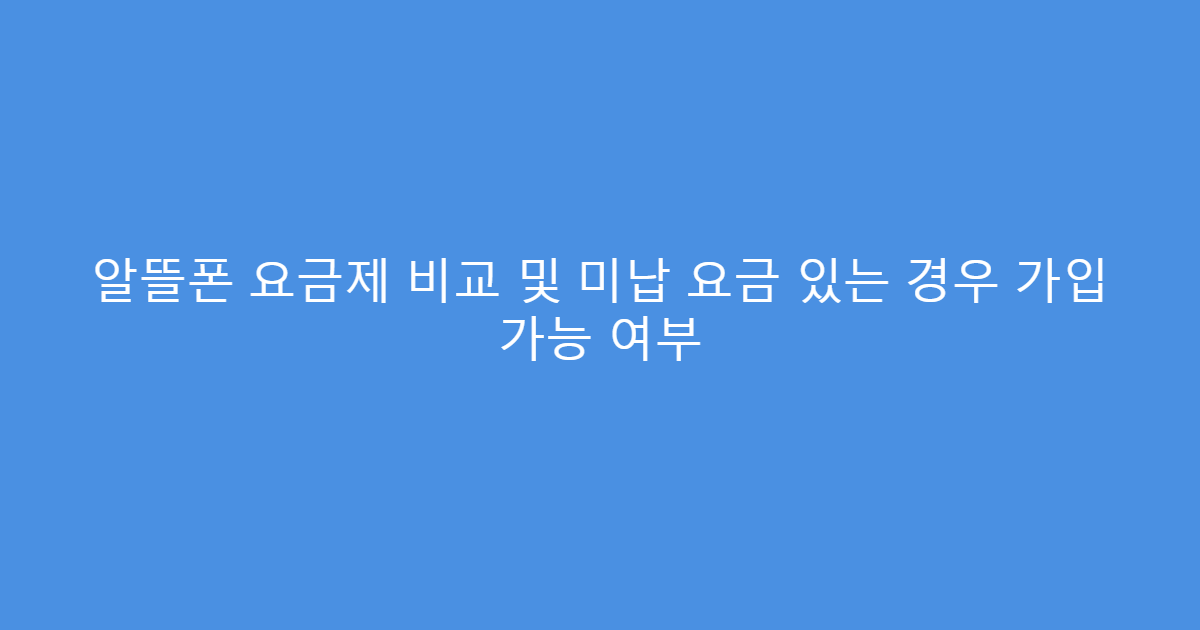 알뜰폰 요금제 비교 및 미납 요금 있는 경우 가입 가능 여부